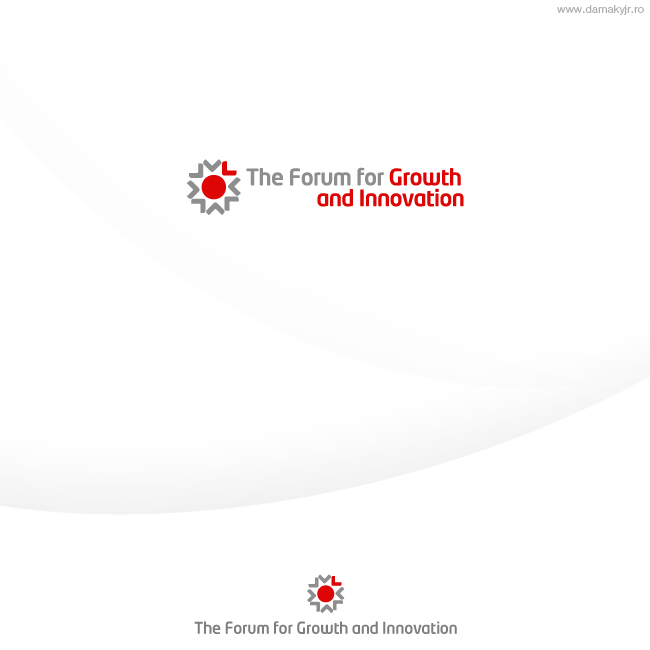 www.damakyjr.ro

The Forum for Growth and Innovation

The Forum for Growth and Innovation